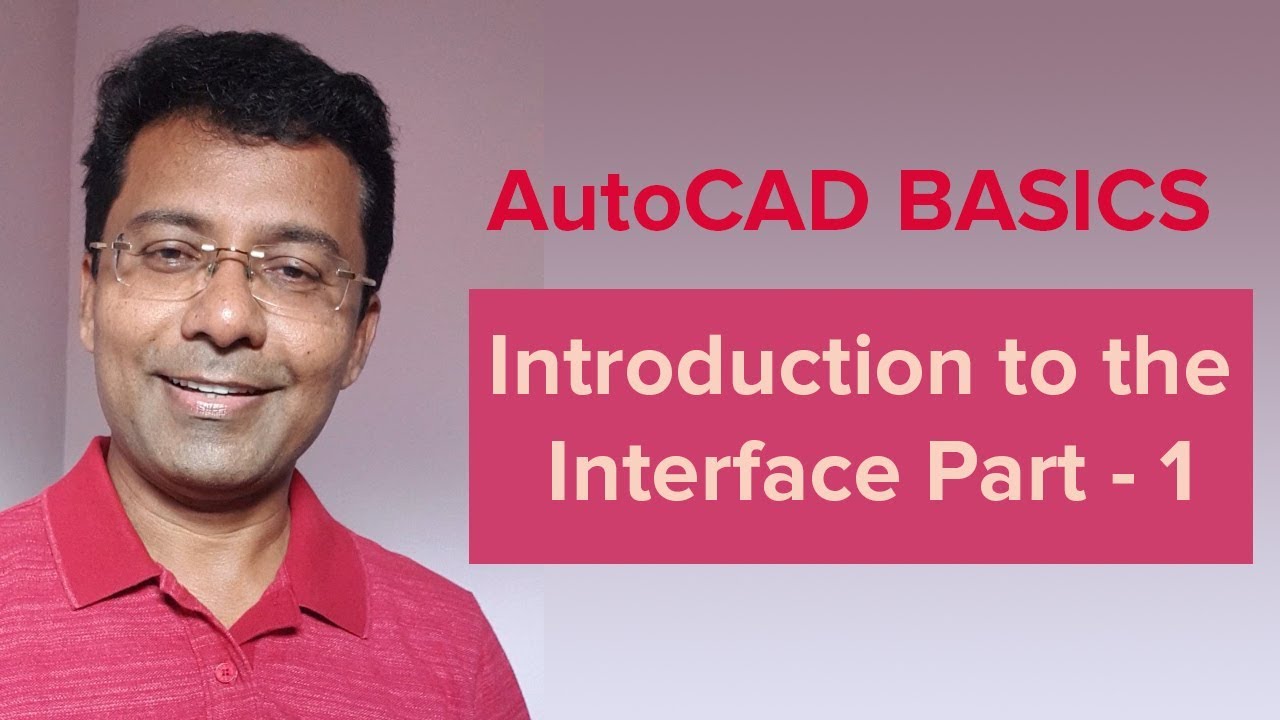 AutoCAD BASICS

Introduction to the Interface Part - 1